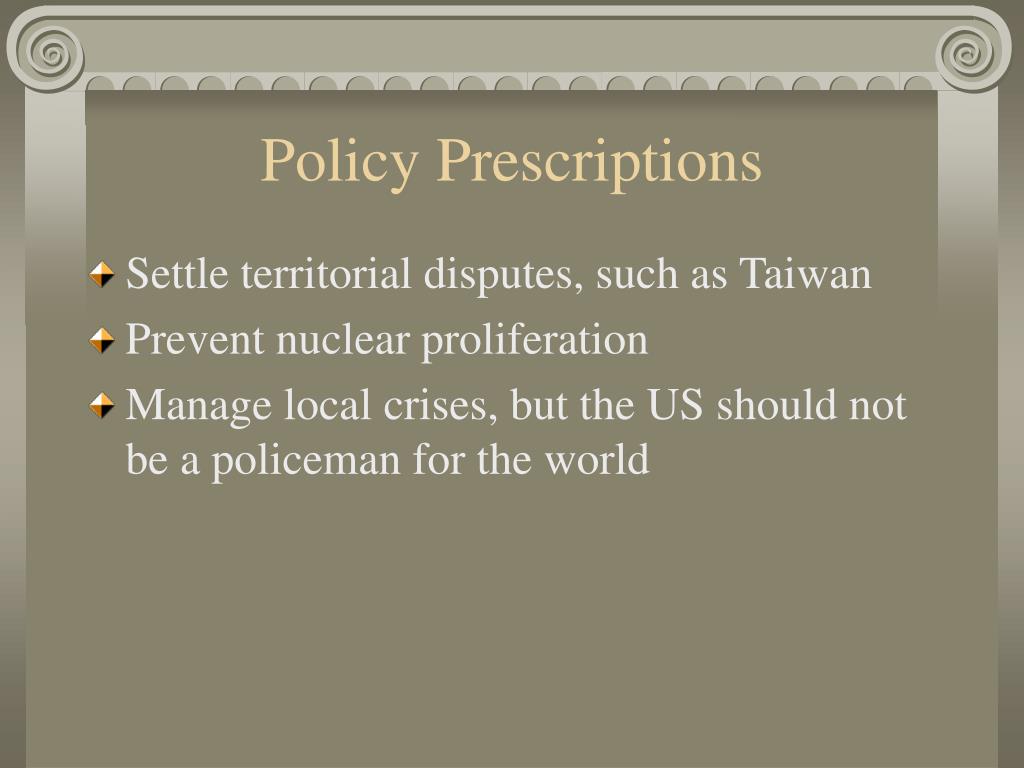 Policy Prescriptions

Settle territorial disputes, such as Taiwan

Prevent nuclear proliferation

Manage local crises, but the US should not be a policeman for the world